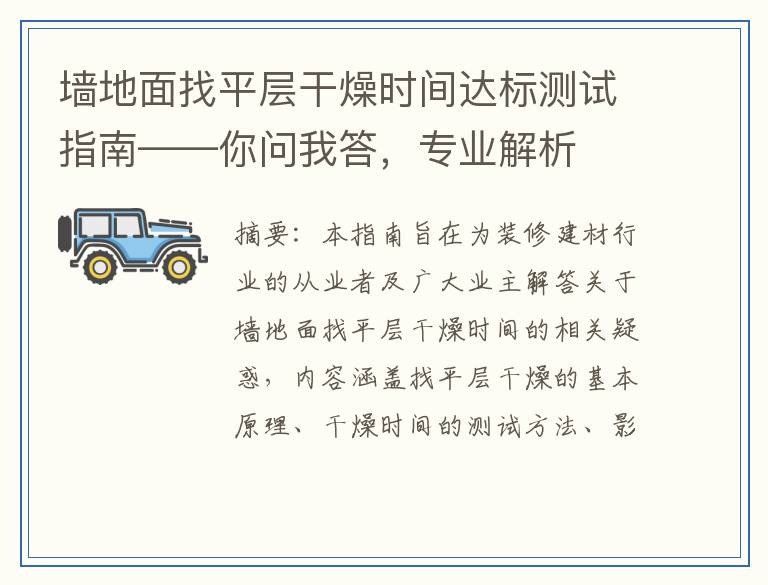 墙地面找平层干燥时间达标测试指南——你问我答，专业解析

摘要：本指南旨在为装修建材行业的从业者及广大业主解答关于墙地面找平层干燥时间的相关疑惑，内容涵盖找平层干燥的基本原理、干燥时间的测试方法、影